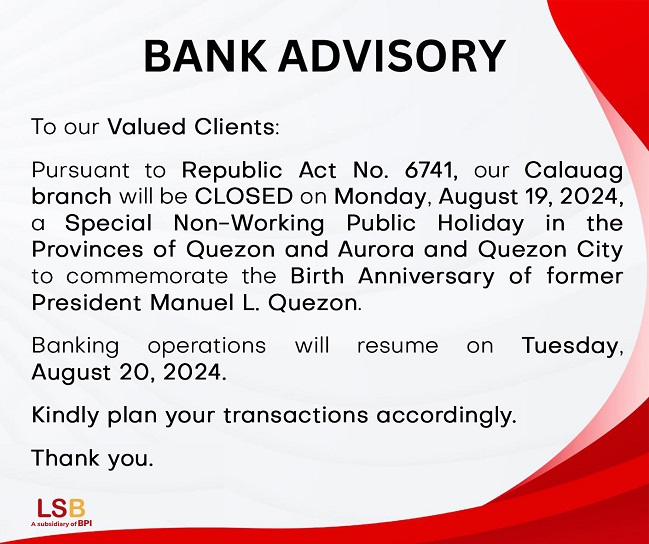 BANK ADVISORY

To our Valued Clients:

Pursuant to Republic Act No. 6741, our Calauag branch will be CLOSED on Monday, August 19, 2024, a Special Non-Working Public Holiday in the Provinces of Quezon and Aurora and Quezon City to commemorate the Birth Anniversary of former President Manuel L. Quezon.

Banking operations will resume on Tuesday, August 20, 2024.

Kindly plan your transactions accordingly.

Thank you.

LSB
A subsidiary of BPI